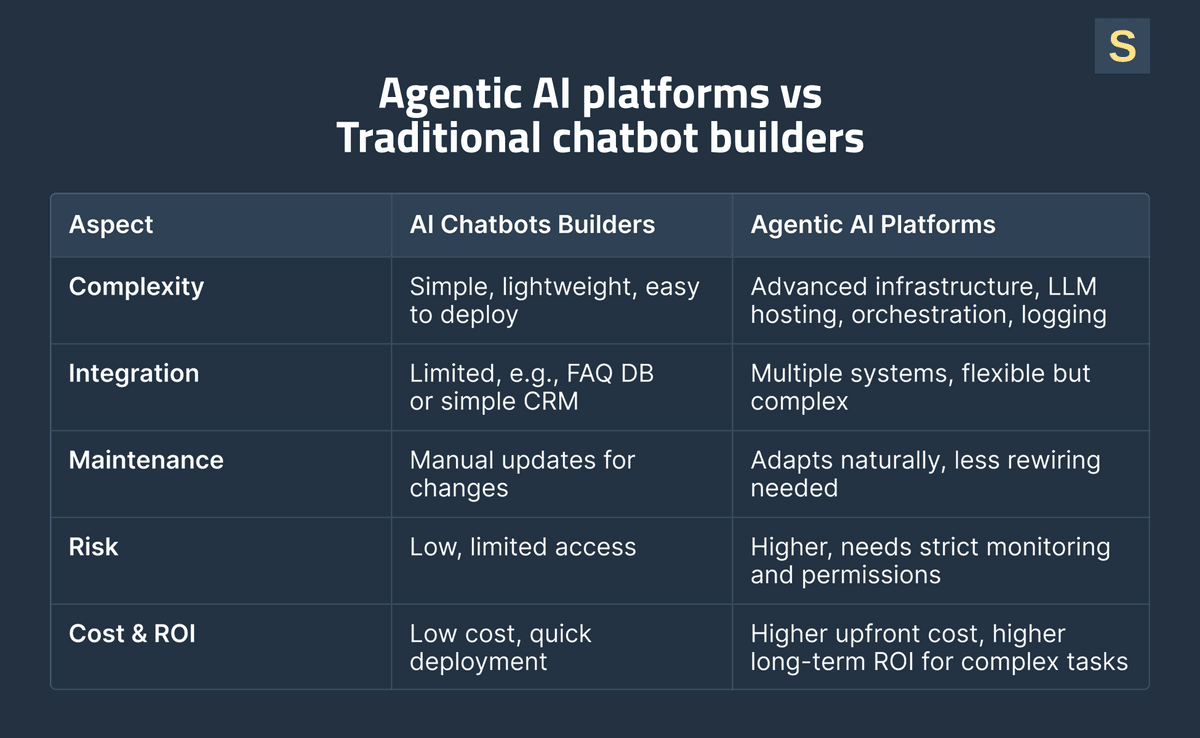 S

Agentic AI platforms vs Traditional chatbot builders

| Aspect | AI Chatbots Builders | Agentic AI Platforms |
|---|---|---|
| Complexity | Simple, lightweight, easy to deploy | Advanced infrastructure, LLM hosting, orchestration, logging |
| Integration | Limited, e.g., FAQ DB or simple CRM | Multiple systems, flexible but complex |
| Maintenance | Manual updates for changes | Adapts naturally, less rewiring needed |
| Risk | Low, limited access | Higher, needs strict monitoring and permissions |
| Cost & ROI | Low cost, quick deployment | Higher upfront cost, higher long-term ROI for complex tasks |